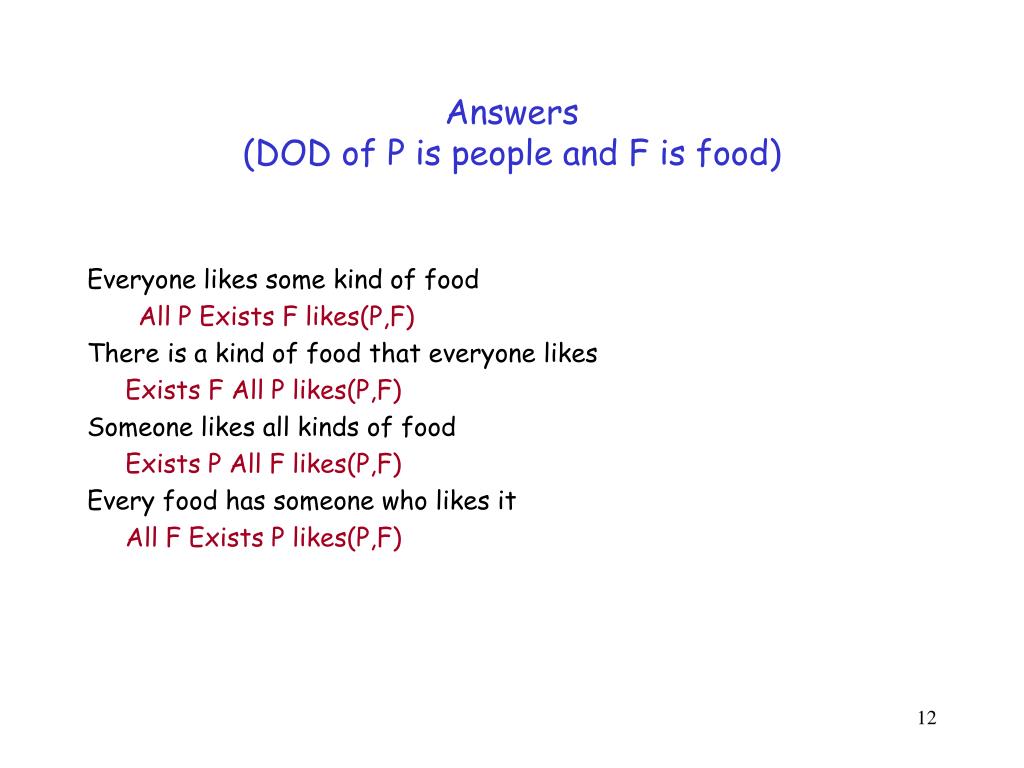 Answers
(DOD of P is people and F is food)

Everyone likes some kind of food
All P Exists F likes(P,F)
There is a kind of food that everyone likes
Exists F All P likes(P,F)
Someone likes all kinds of food
Exists P All F likes(P,F)
Every food has someone who likes it
All F Exists P likes(P,F)

12